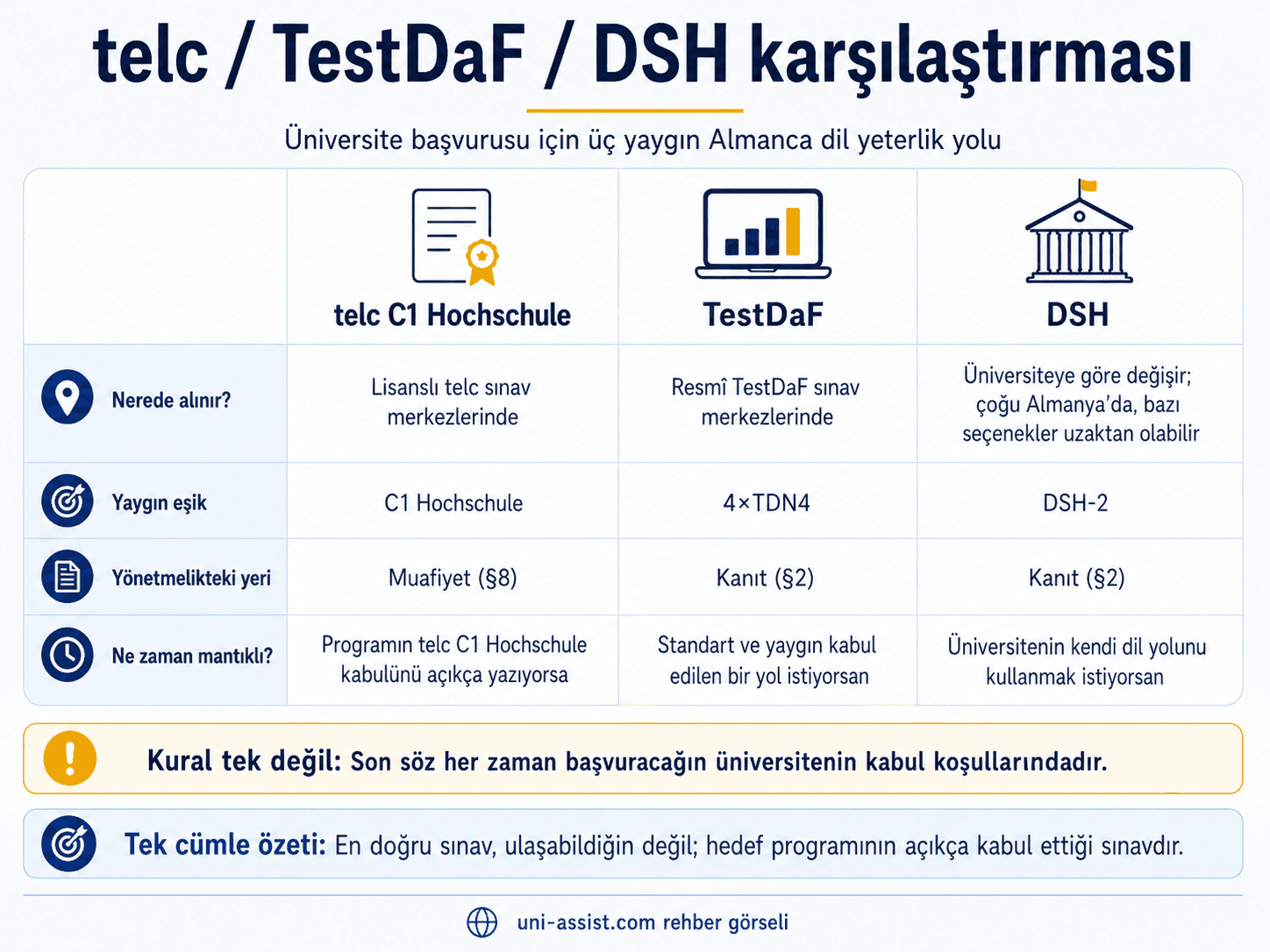 telc / TestDaF / DSH karşılaştırması

Üniversite başvurusu için üç yaygın Almanca dil yeterlik yolu

| | telc C1 Hochschule | TestDaF | DSH |
|---|---|---|---|
| Nerede alınır? | Lisanslı telc sınav merkezlerinde | Resmî TestDaF sınav merkezlerinde | Üniversiteye göre değişir; çoğu Almanya'da, bazı seçenekler uzaktan olabilir |
| Yaygın eşik | C1 Hochschule | 4×TDN4 | DSH-2 |
| Yönetmelikteki yeri | Muafiyet (§8) | Kanıt (§2) | Kanıt (§2) |
| Ne zaman mantıklı? | Programın telc C1 Hochschule kabulünü açıkça yazıyorsa | Standart ve yaygın kabul edilen bir yol istiyorsan | Üniversitenin kendi dil yolunu kullanmak istiyorsan |

Kural tek değil: Son söz her zaman başvuracağın üniversitenin kabul koşullarındadır.

Tek cümle özeti: En doğru sınav, ulaşabildiğin değil; hedef programının açıkça kabul ettiği sınavdır.

uni-assist.com rehber görseli